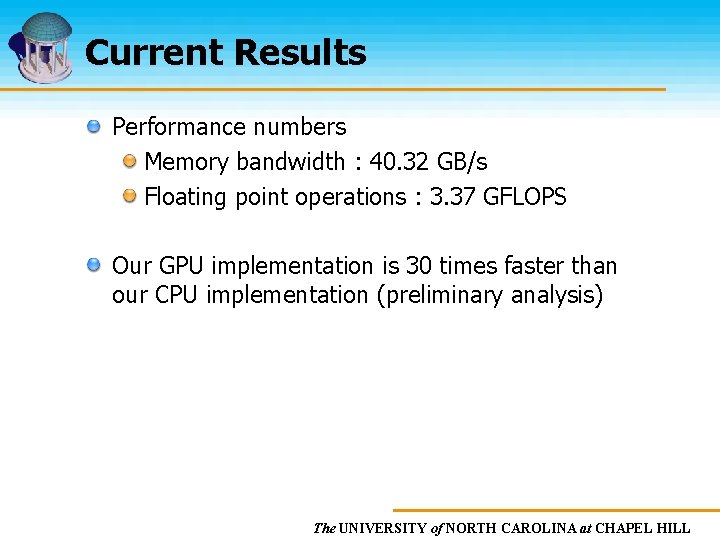 Current Results

Performance numbers

Memory bandwidth : 40.32 GB/s

Floating point operations : 3.37 GFLOPS

Our GPU implementation is 30 times faster than our CPU implementation (preliminary analysis)

The UNIVERSITY of NORTH CAROLINA at CHAPEL HILL